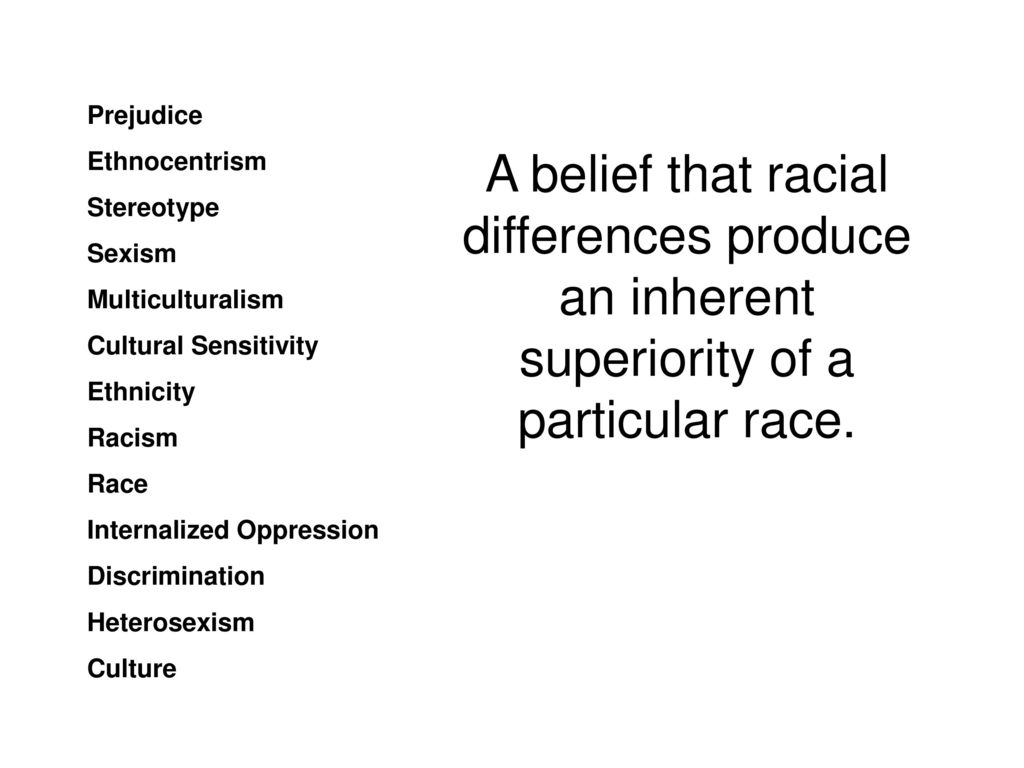 Prejudice
Ethnocentrism
Stereotype
Sexism
Multiculturalism
Cultural Sensitivity
Ethnicity
Racism
Race
Internalized Oppression
Discrimination
Heterosexism
Culture

A belief that racial differences produce an inherent superiority of a particular race.